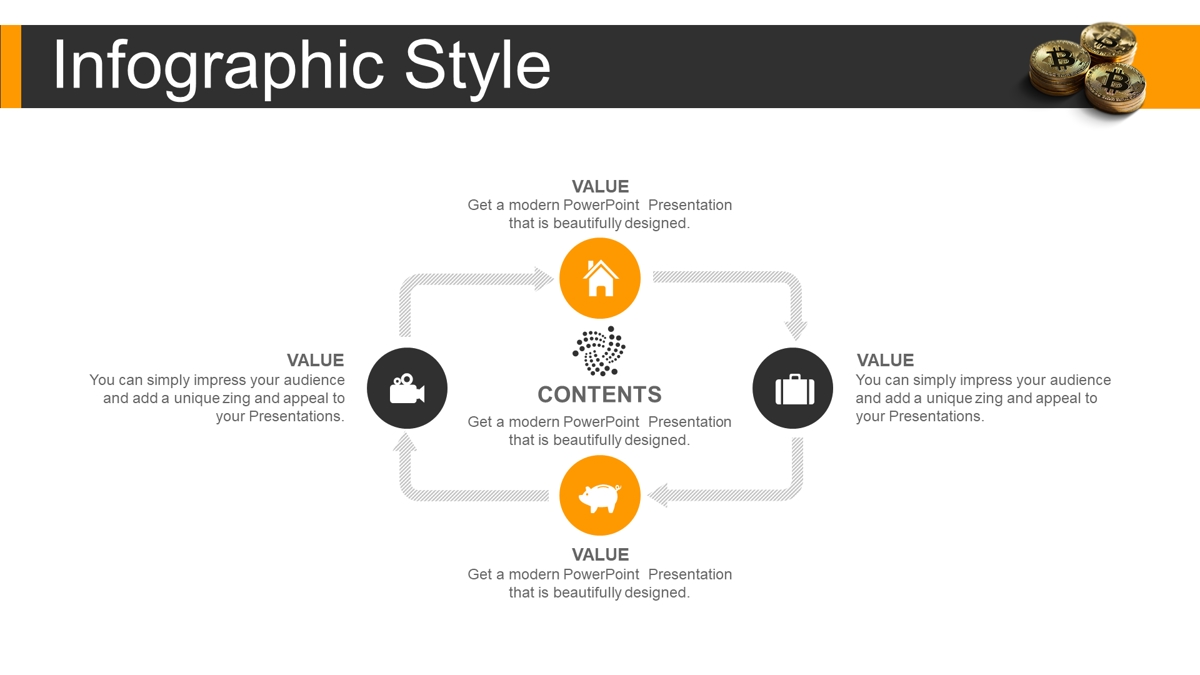 Infographic Style

VALUE
Get a modern PowerPoint Presentation that is beautifully designed.

VALUE
You can simply impress your audience and add a unique zing and appeal to your Presentations.

CONTENTS
Get a modern PowerPoint Presentation that is beautifully designed.

VALUE
You can simply impress your audience and add a unique zing and appeal to your Presentations.

VALUE
Get a modern PowerPoint Presentation that is beautifully designed.